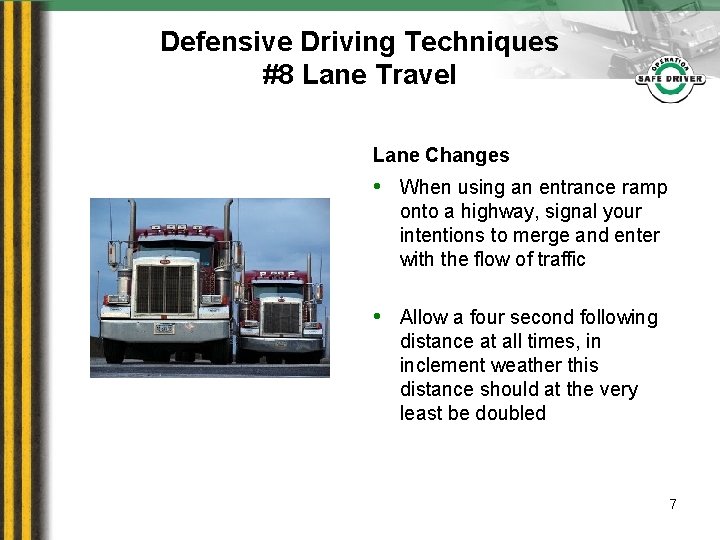 Defensive Driving Techniques
#8 Lane Travel

OPERATION SAFE DRIVER

Lane Changes

• When using an entrance ramp onto a highway, signal your intentions to merge and enter with the flow of traffic

• Allow a four second following distance at all times, in inclement weather this distance should at the very least be doubled

7